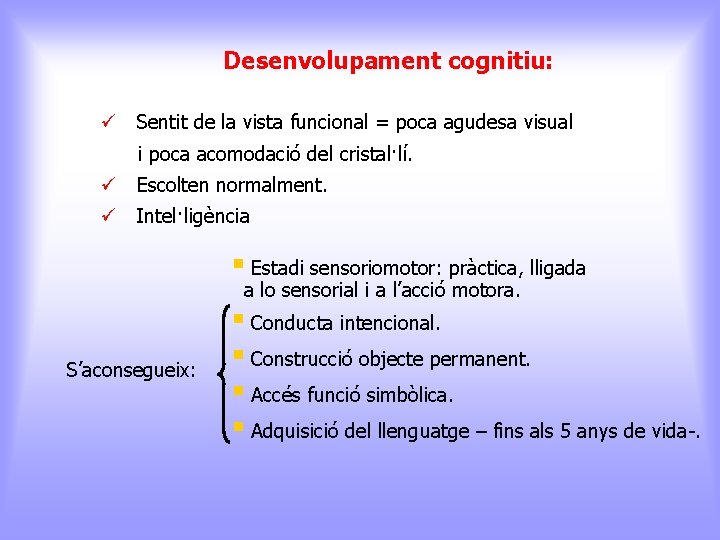 Desenvolupament cognitiu:

✓ Sentit de la vista funcional = poca agudesa visual i poca acomodació del cristal·lí.

✓ Escolten normalment.

✓ Intel·ligència

▪ Estadi sensoriomotor: pràctica, lligada a lo sensorial i a l'acció motora.

S'aconsegueix:

▪ Conducta intencional.

▪ Construcció objecte permanent.

▪ Accés funció simbòlica.

▪ Adquisició del llenguatge – fins als 5 anys de vida-.